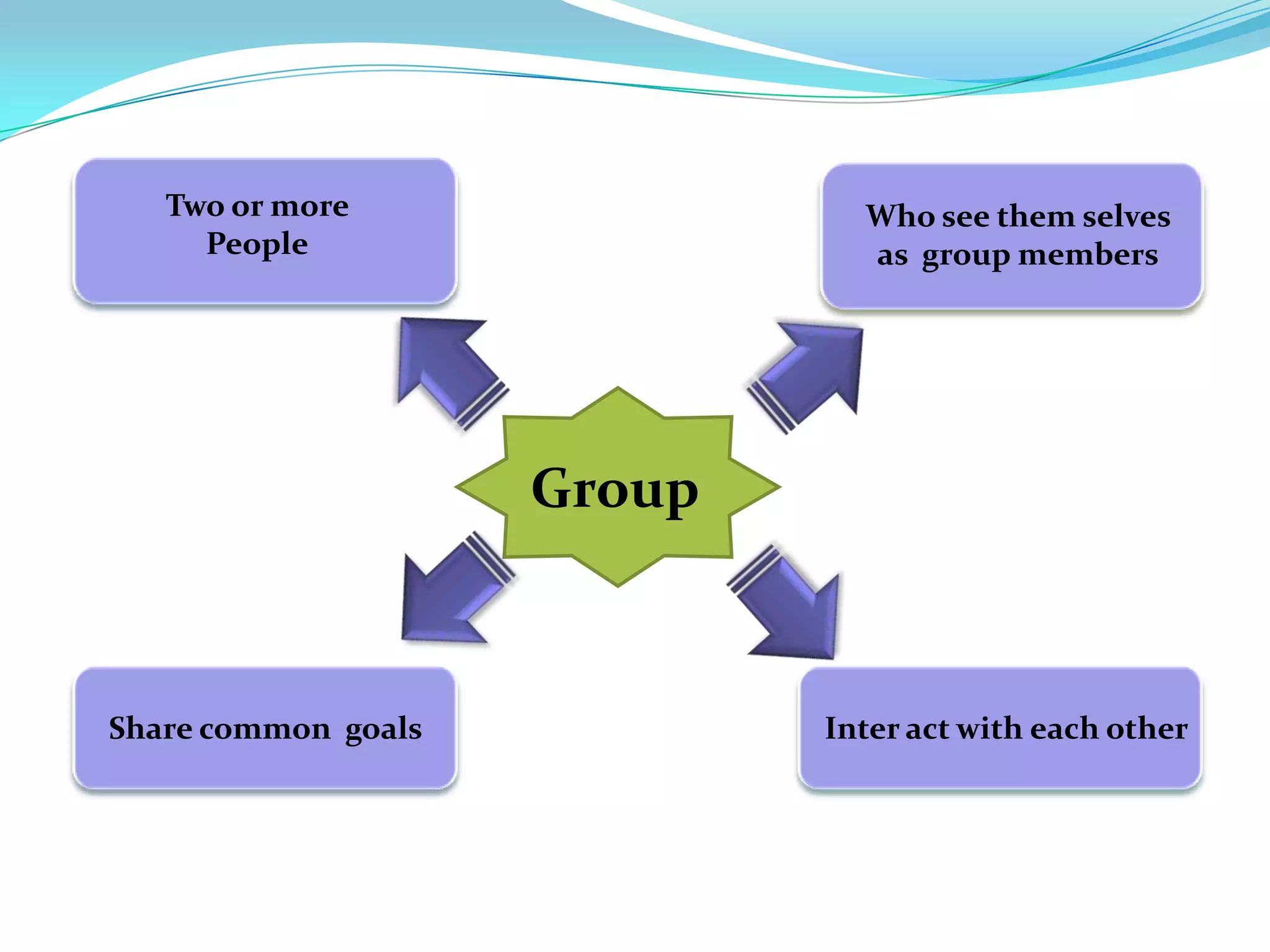 Two or more People

Who see them selves as group members

Group

Share common goals

Inter act with each other